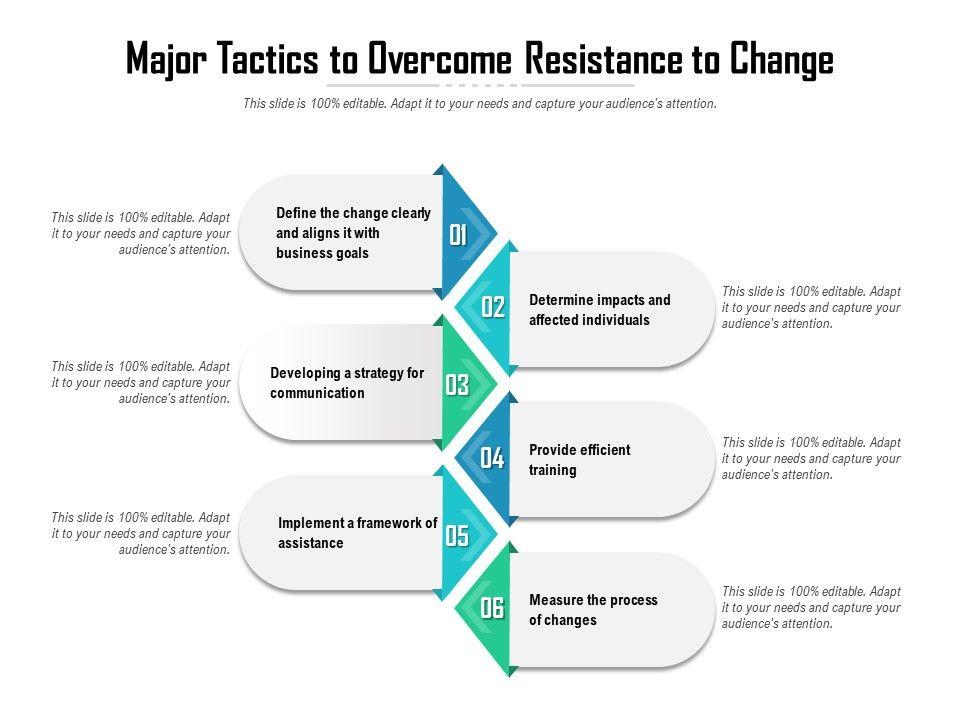 Major Tactics to Overcome Resistance to Change

This slide is 100% editable. Adapt it to your needs and capture your audience's attention.

This slide is 100% editable. Adapt it to your needs and capture your audience's attention.

Define the change clearly and aligns it with business goals

01

02

Determine impacts and affected individuals

This slide is 100% editable. Adapt it to your needs and capture your audience's attention.

This slide is 100% editable. Adapt it to your needs and capture your audience's attention.

Developing a strategy for communication

03

04

Provide efficient training

This slide is 100% editable. Adapt it to your needs and capture your audience's attention.

This slide is 100% editable. Adapt it to your needs and capture your audience's attention.

Implement a framework of assistance

05

06

Measure the process of changes

This slide is 100% editable. Adapt it to your needs and capture your audience's attention.